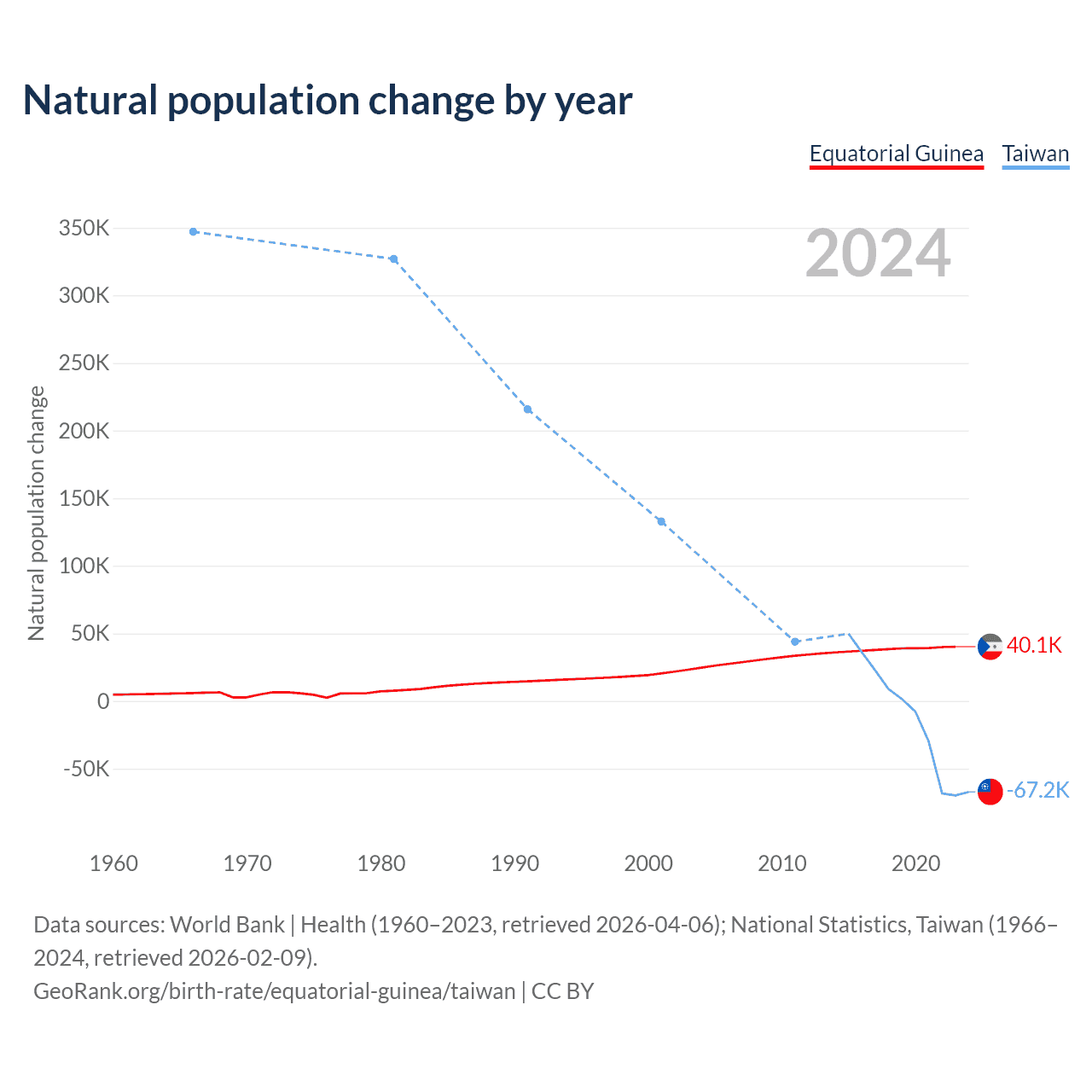 Natural population change by year

Equatorial Guinea Taiwan

2024

Natural population change

350K
300K
250K
200K
150K
100K
50K
0
-50K

40.1K
-67.2K

1960 1970 1980 1990 2000 2010 2020

Data sources: World Bank | Health (1960–2023, retrieved 2026-04-06); National Statistics, Taiwan (1966–2024, retrieved 2026-02-09).
GeoRank.org/birth-rate/equatorial-guinea/taiwan | CC BY